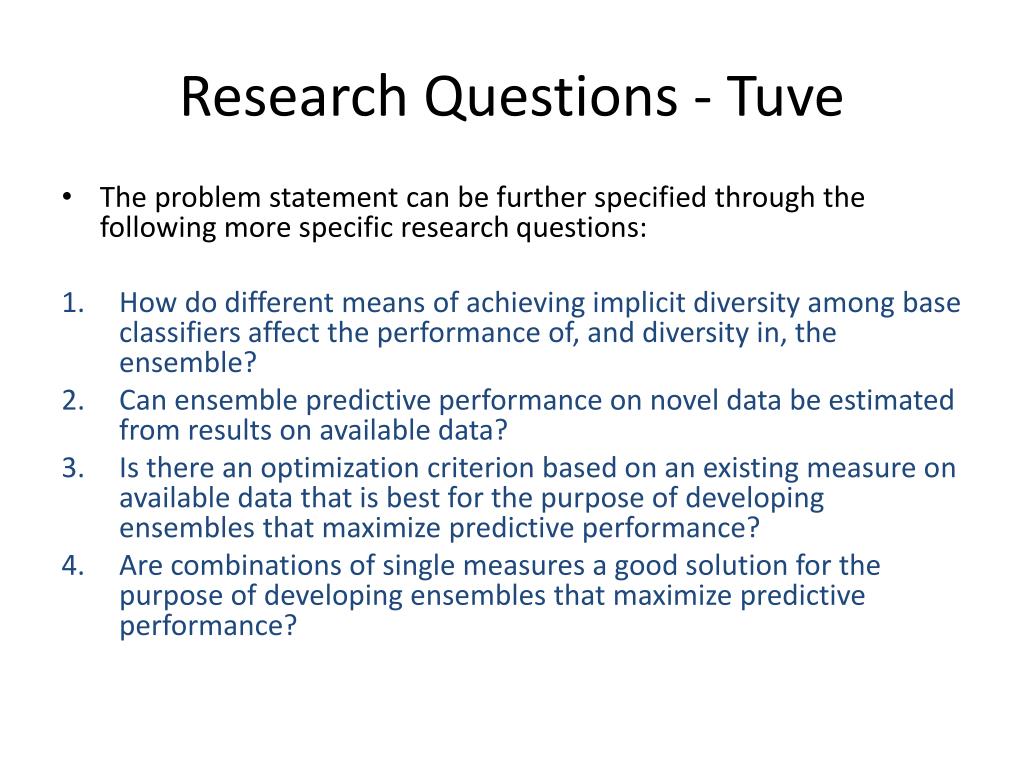 Research Questions - Tuve

• The problem statement can be further specified through the following more specific research questions:

1. How do different means of achieving implicit diversity among base classifiers affect the performance of, and diversity in, the ensemble?
2. Can ensemble predictive performance on novel data be estimated from results on available data?
3. Is there an optimization criterion based on an existing measure on available data that is best for the purpose of developing ensembles that maximize predictive performance?
4. Are combinations of single measures a good solution for the purpose of developing ensembles that maximize predictive performance?